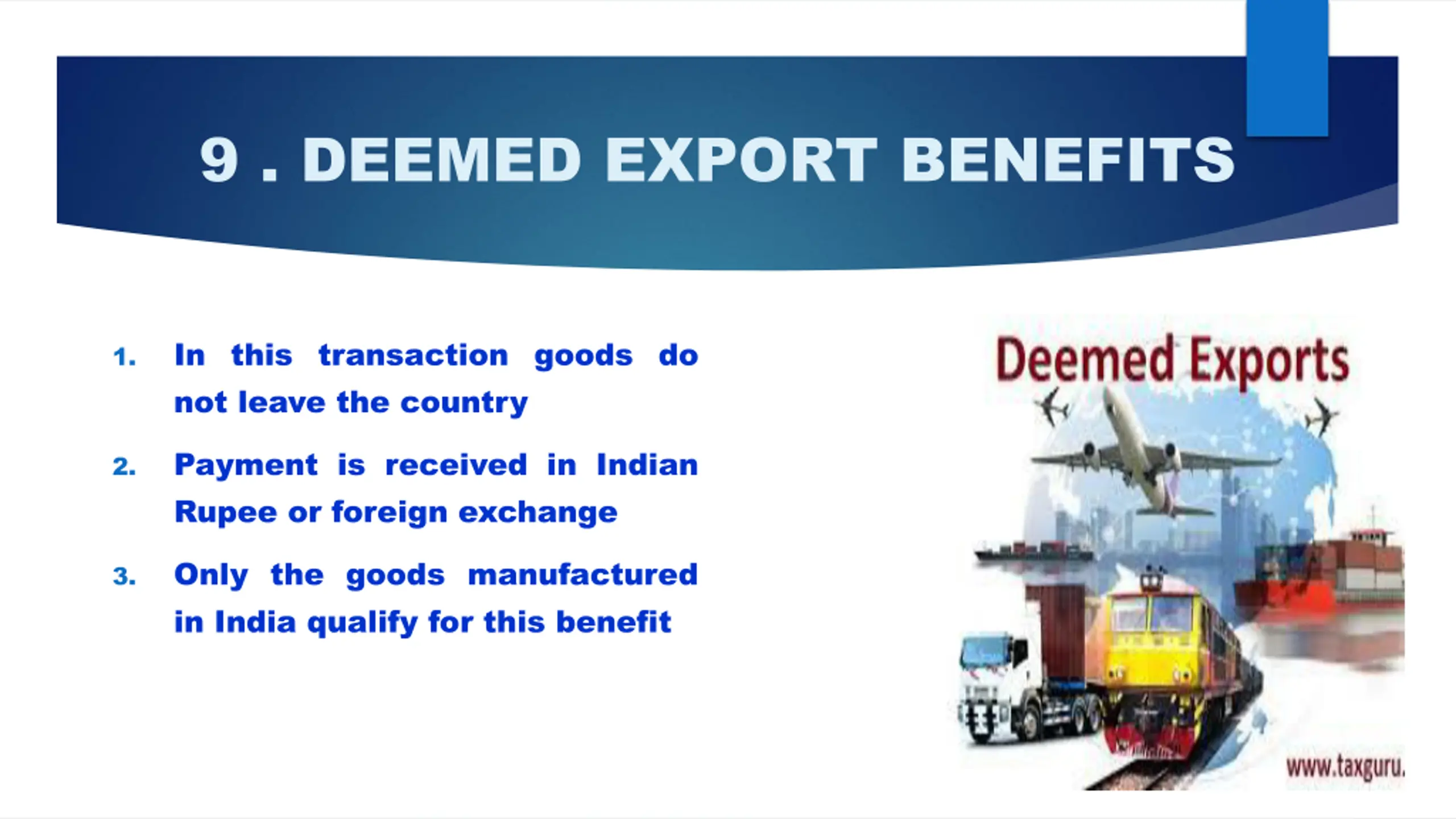 9 . DEEMED EXPORT BENEFITS

1. In this transaction goods do not leave the country

2. Payment is received in Indian Rupee or foreign exchange

3. Only the goods manufactured in India qualify for this benefit

Deemed Exports

www.taxguru.